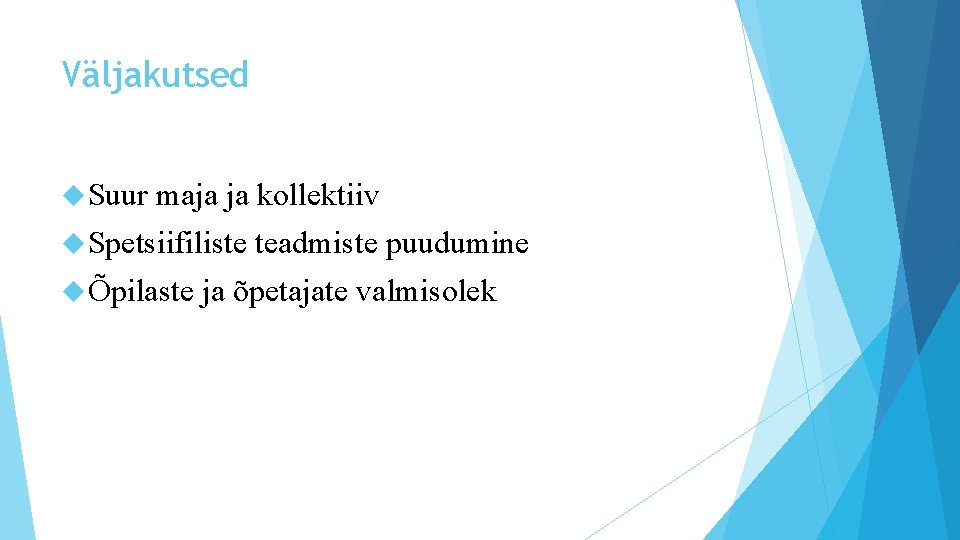 Väljakutsed

Suur maja ja kollektiiv
Spetsiifiliste teadmiste puudumine
Õpilaste ja õpetajate valmisolek